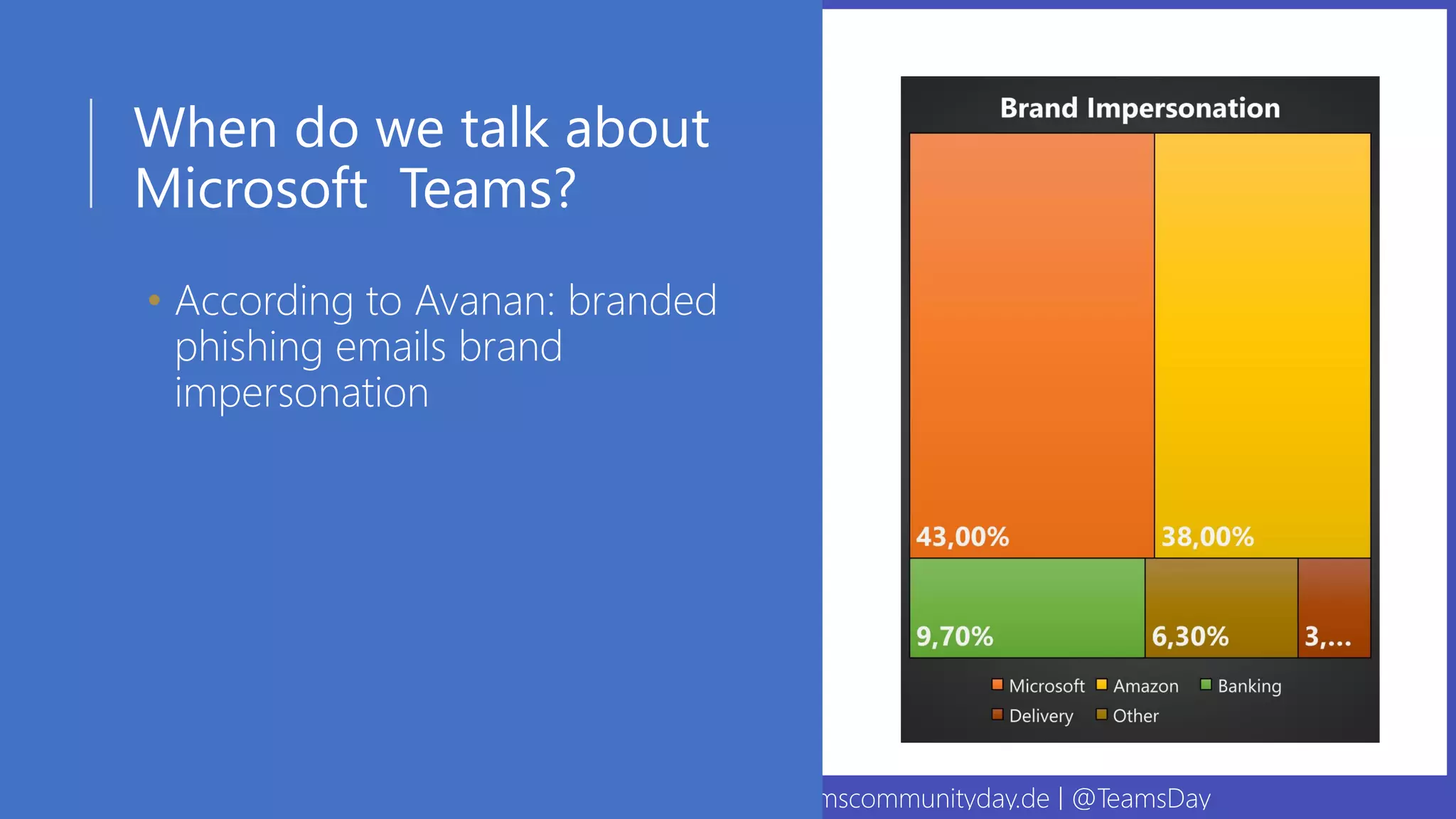 When do we talk about Microsoft Teams?

• According to Avanan: branded phishing emails brand impersonation

Brand Impersonation

43,00%

38,00%

9,70%

6,30%

3,...

Microsoft Amazon Banking
Delivery Other

mscommunityday.de | @TeamsDay